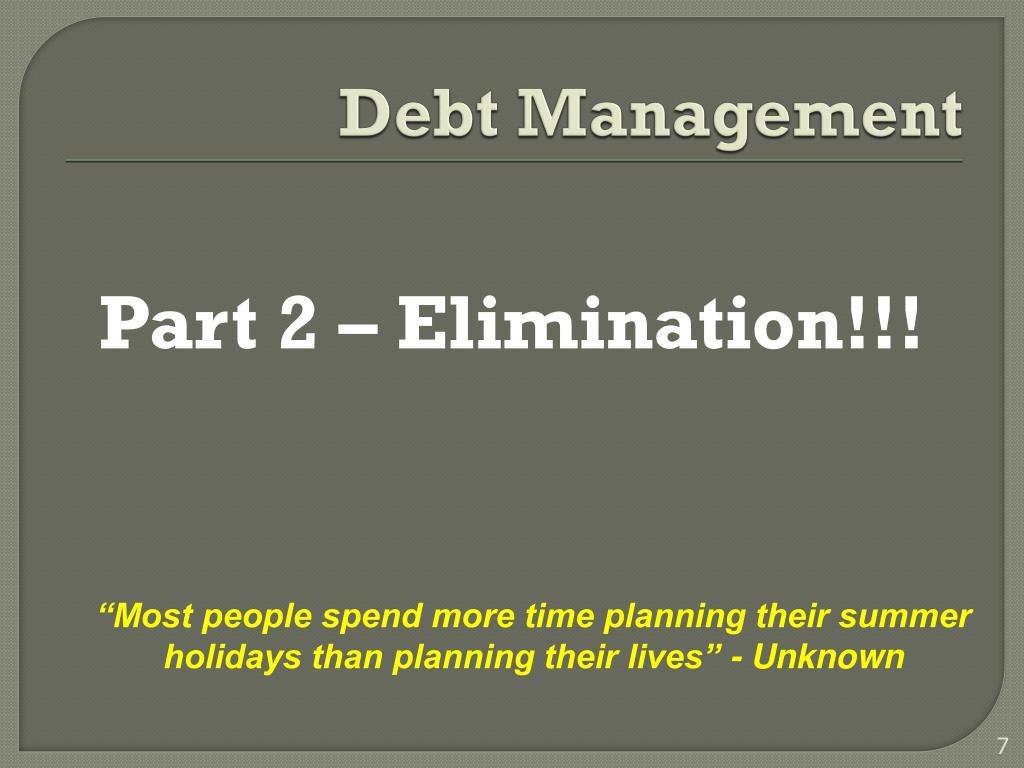 Debt Management

Part 2 – Elimination!!!

“Most people spend more time planning their summer holidays than planning their lives” - Unknown

7